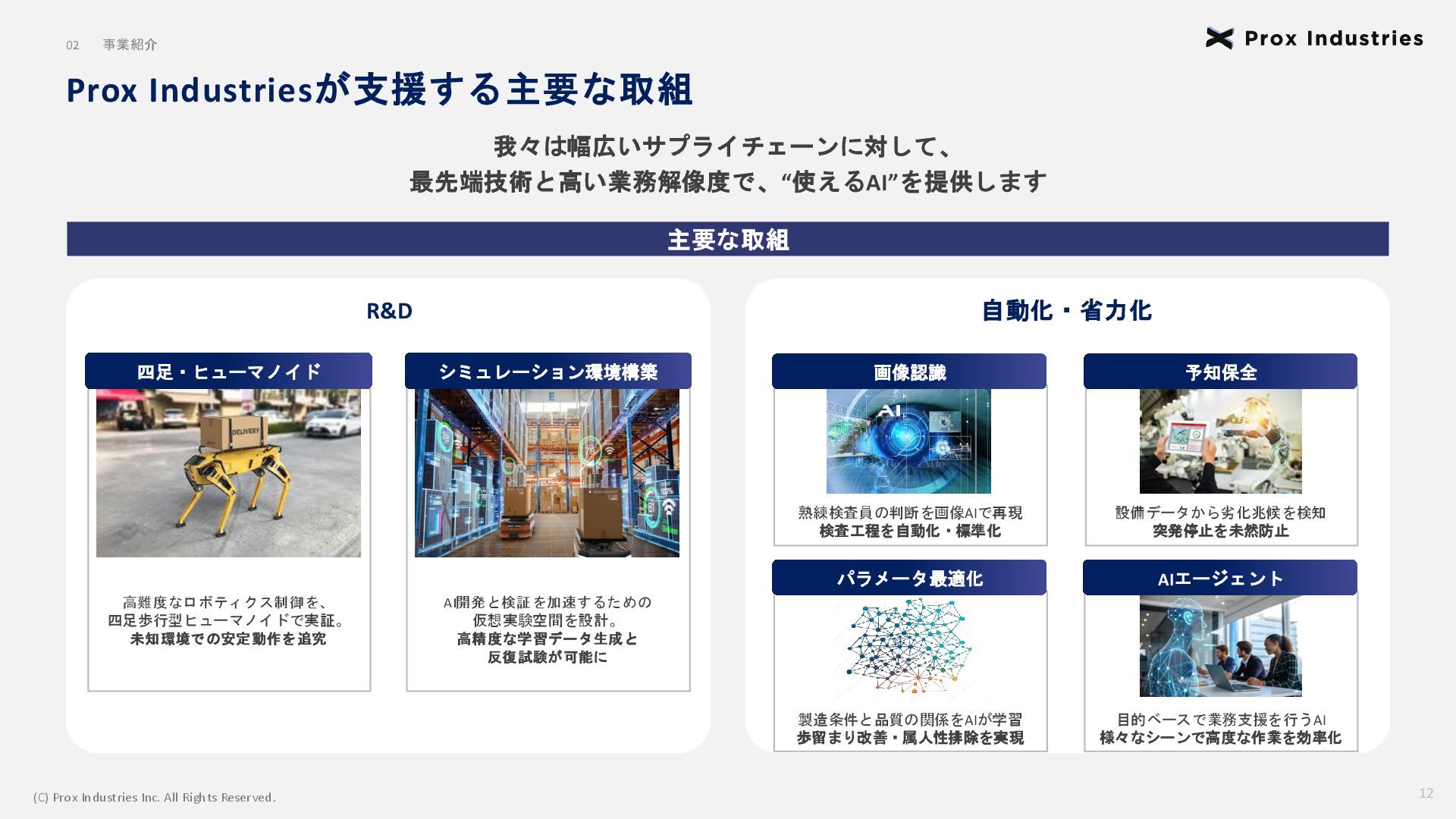 02 事業紹介

Prox Industries

Prox Industriesが支援する主要な取組

我々は幅広いサプライチェーンに対して、
最先端技術と高い業務解像度で、“使えるAI”を提供します

主要な取組

R&D

四足・ヒューマノイド

DELIVERY

高難度なロボティクス制御を、
四足歩行型ヒューマノイドで実証。
未知環境での安定動作を追究

シミュレーション環境構築

AI開発と検証を加速するための
仮想実験空間を設計。
高精度な学習データ生成と
反復試験が可能に

自動化・省力化

画像認識

AI

熟練検査員の判断を画像AIで再現
検査工程を自動化・標準化

予知保全

設備データから劣化兆候を検知
突発停止を未然防止

パラメータ最適化

製造条件と品質の関係をAIが学習
歩留まり改善・属人性排除を実現

AIエージェント

目的ベースで業務支援を行うAI
様々なシーンで高度な作業を効率化

(C) Prox Industries Inc. All Rights Reserved.

12